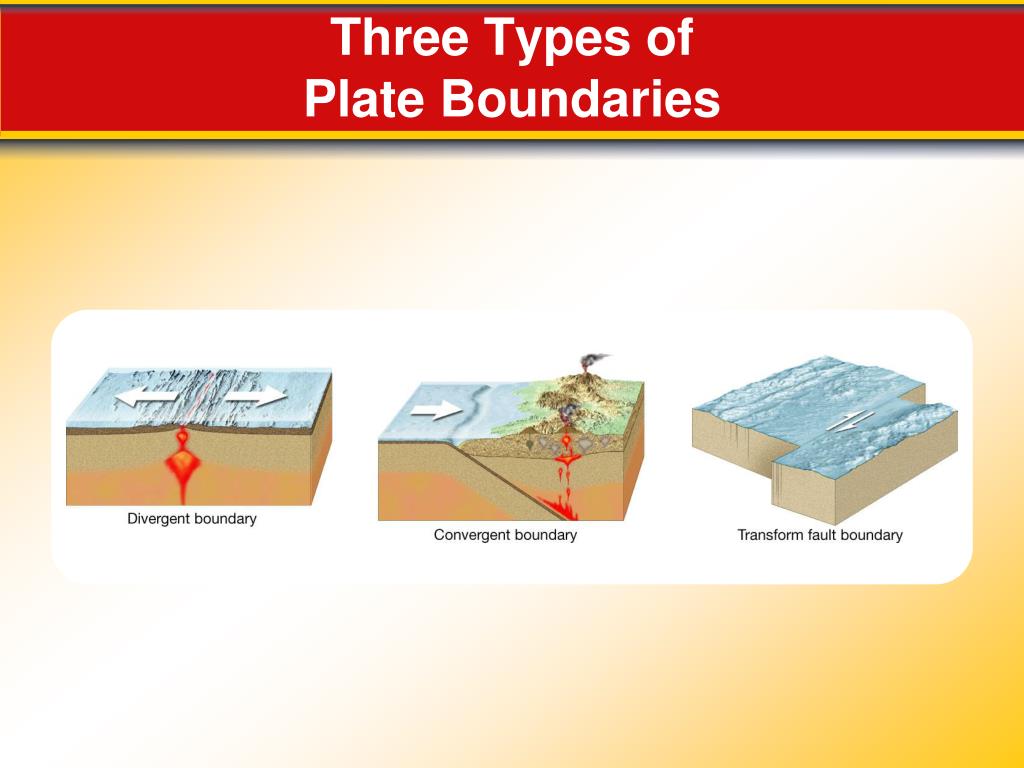 Three Types of
Plate Boundaries

Divergent boundary

Convergent boundary

Transform fault boundary